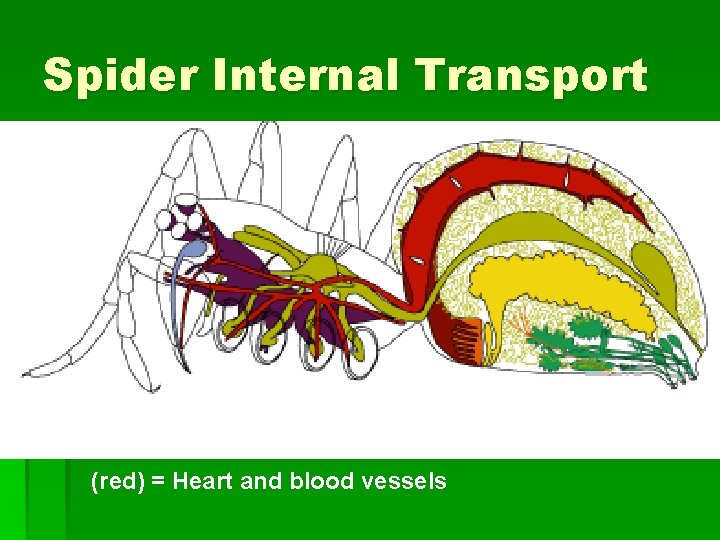 Spider Internal Transport

(red) = Heart and blood vessels